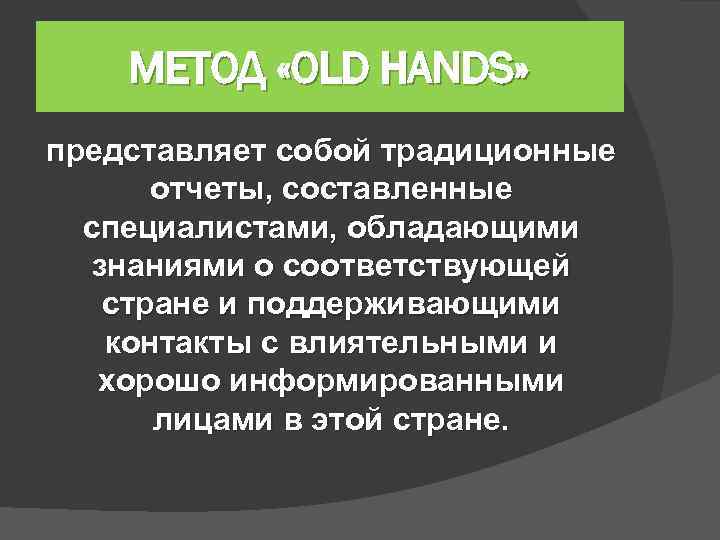 МЕТОД «OLD HANDS»

представляет собой традиционные отчеты, составленные специалистами, обладающими знаниями о соответствующей стране и поддерживающими контакты с влиятельными и хорошо информированными лицами в этой стране.